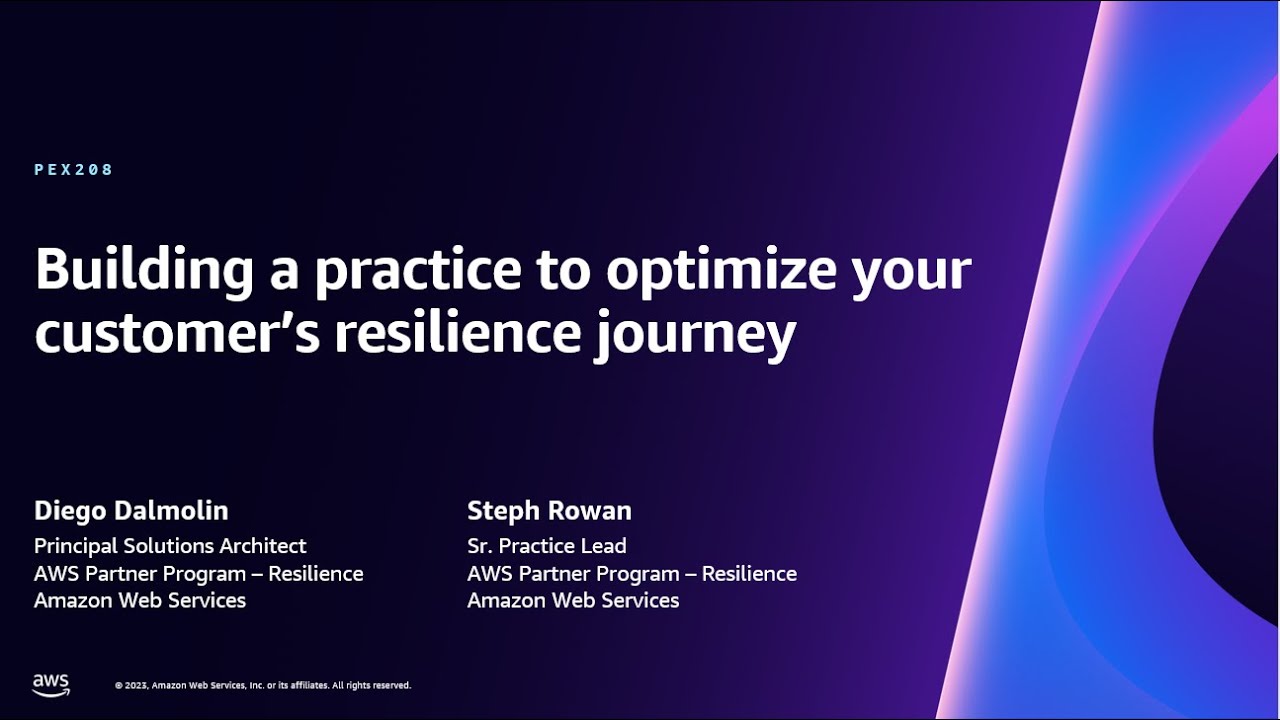 PEX208

Building a practice to optimize your customer's resilience journey

Diego Dalmolin
Principal Solutions Architect
AWS Partner Program – Resilience
Amazon Web Services

Steph Rowan
Sr. Practice Lead
AWS Partner Program – Resilience
Amazon Web Services

aws

© 2023, Amazon Web Services, Inc. or its affiliates. All rights reserved.